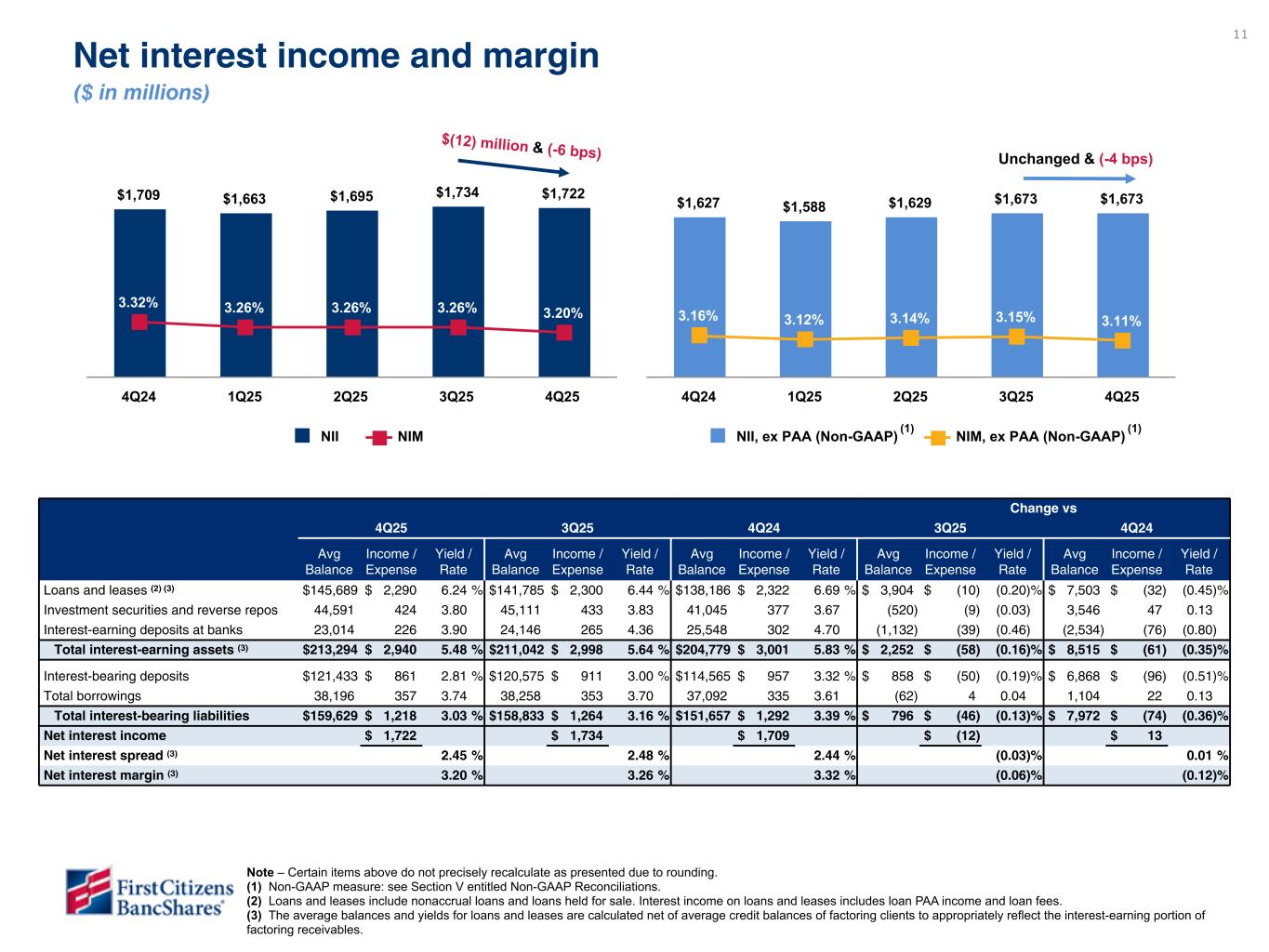 11

Net interest income and margin
($ in millions)

$(12) million & (-6 bps)

$1,709 $1,663 $1,695 $1,734 $1,722

3.32% 3.26% 3.26% 3.26% 3.20%

4Q24 1Q25 2Q25 3Q25 4Q25

NII NIM

Unchanged & (-4 bps)

$1,627 $1,588 $1,629 $1,673 $1,673

3.16% 3.12% 3.14% 3.15% 3.11%

4Q24 1Q25 2Q25 3Q25 4Q25

NII, ex PAA (Non-GAAP) (1) NIM, ex PAA (Non-GAAP) (1)

| | 4Q25 | | | 3Q25 | | | 4Q24 | | | Change vs 3Q25 | | | Change vs 4Q24 | | |
|---|---|---|---|---|---|---|---|---|---|---|---|---|---|---|---|
| | Avg Balance | Income / Expense | Yield / Rate | Avg Balance | Income / Expense | Yield / Rate | Avg Balance | Income / Expense | Yield / Rate | Avg Balance | Income / Expense | Yield / Rate | Avg Balance | Income / Expense | Yield / Rate |
| Loans and leases (2) (3) | $145,689 | $ 2,290 | 6.24 % | $141,785 | $ 2,300 | 6.44 % | $138,186 | $ 2,322 | 6.69 % | $ 3,904 | $ (10) | (0.20)% | $ 7,503 | $ (32) | (0.45)% |
| Investment securities and reverse repos | 44,591 | 424 | 3.80 | 45,111 | 433 | 3.83 | 41,045 | 377 | 3.67 | (520) | (9) | (0.03) | 3,546 | 47 | 0.13 |
| Interest-earning deposits at banks | 23,014 | 226 | 3.90 | 24,146 | 265 | 4.36 | 25,548 | 302 | 4.70 | (1,132) | (39) | (0.46) | (2,534) | (76) | (0.80) |
| Total interest-earning assets (3) | $213,294 | $ 2,940 | 5.48 % | $211,042 | $ 2,998 | 5.64 % | $204,779 | $ 3,001 | 5.83 % | $ 2,252 | $ (58) | (0.16)% | $ 8,515 | $ (61) | (0.35)% |
| Interest-bearing deposits | $121,433 | $ 861 | 2.81 % | $120,575 | $ 911 | 3.00 % | $114,565 | $ 957 | 3.32 % | $ 858 | $ (50) | (0.19)% | $ 6,868 | $ (96) | (0.51)% |
| Total borrowings | 38,196 | 357 | 3.74 | 38,258 | 353 | 3.70 | 37,092 | 335 | 3.61 | (62) | 4 | 0.04 | 1,104 | 22 | 0.13 |
| Total interest-bearing liabilities | $159,629 | $ 1,218 | 3.03 % | $158,833 | $ 1,264 | 3.16 % | $151,657 | $ 1,292 | 3.39 % | $ 796 | $ (46) | (0.13)% | $ 7,972 | $ (74) | (0.36)% |
| Net interest income | | $ 1,722 | | | $ 1,734 | | | $ 1,709 | | | $ (12) | | | $ 13 | |
| Net interest spread (3) | | | 2.45 % | | | 2.48 % | | | 2.44 % | | | (0.03)% | | | 0.01 % |
| Net interest margin (3) | | | 3.20 % | | | 3.26 % | | | 3.32 % | | | (0.06)% | | | (0.12)% |

First Citizens BancShares®

Note – Certain items above do not precisely recalculate as presented due to rounding.
(1) Non-GAAP measure: see Section V entitled Non-GAAP Reconciliations.
(2) Loans and leases include nonaccrual loans and loans held for sale. Interest income on loans and leases includes loan PAA income and loan fees.
(3) The average balances and yields for loans and leases are calculated net of average credit balances of factoring clients to appropriately reflect the interest-earning portion of factoring receivables.